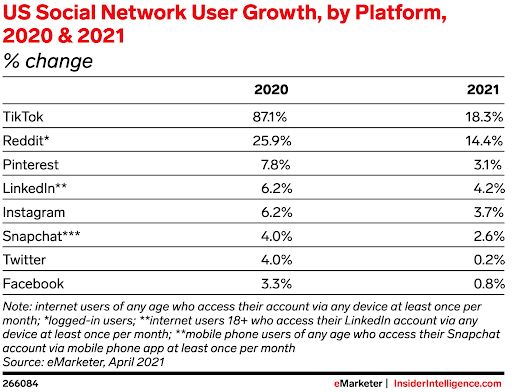 US Social Network User Growth, by Platform, 2020 & 2021
% change

| | 2020 | 2021 |
|---|---|---|
| TikTok | 87.1% | 18.3% |
| Reddit* | 25.9% | 14.4% |
| Pinterest | 7.8% | 3.1% |
| LinkedIn** | 6.2% | 4.2% |
| Instagram | 6.2% | 3.7% |
| Snapchat*** | 4.0% | 2.6% |
| Twitter | 4.0% | 0.2% |
| Facebook | 3.3% | 0.8% |

Note: internet users of any age who access their account via any device at least once per month; *logged-in users; **internet users 18+ who access their LinkedIn account via any device at least once per month; **mobile phone users of any age who access their Snapchat account via mobile phone app at least once per month
Source: eMarketer, April 2021

266084

eMarketer | InsiderIntelligence.com